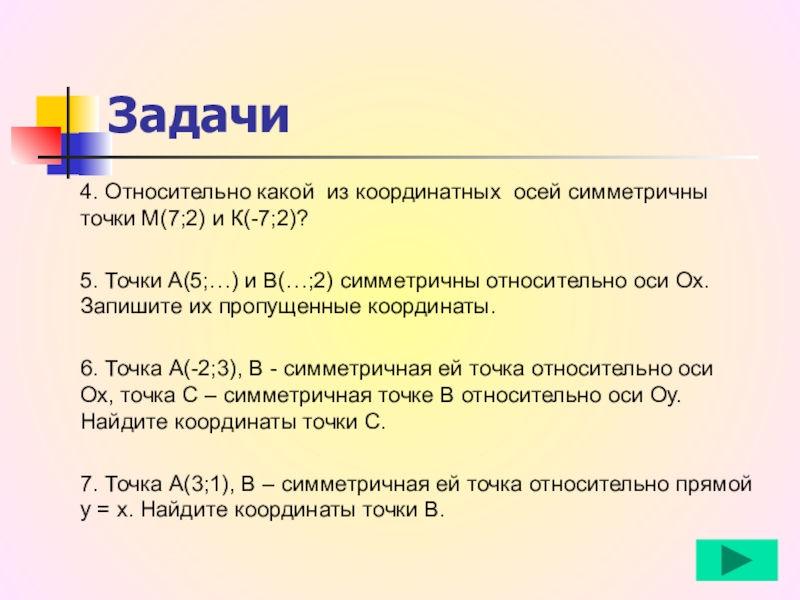 Задачи

4. Относительно какой из координатных осей симметричны точки М(7;2) и К(-7;2)?

5. Точки А(5;…) и В(…;2) симметричны относительно оси Ох. Запишите их пропущенные координаты.

6. Точка А(-2;3), В - симметричная ей точка относительно оси Ох, точка С – симметричная точке В относительно оси Оу. Найдите координаты точки С.

7. Точка А(3;1), В – симметричная ей точка относительно прямой у = х. Найдите координаты точки В.